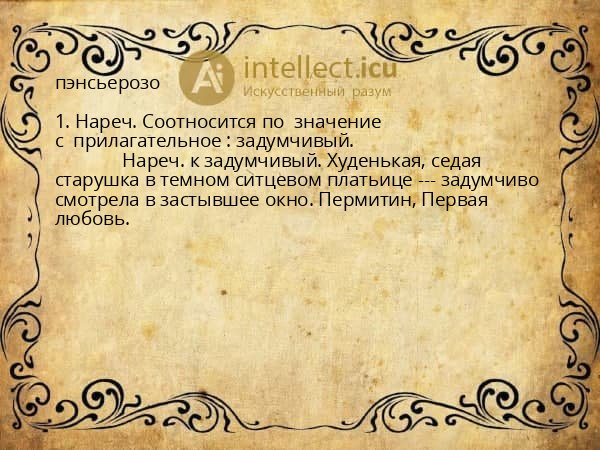 Ai intellect.icu
Искусственный разум

пэнсьерозо

1. Нареч. Соотносится по значение с прилагательное : задумчивый.
Нареч. к задумчивый. Худенькая, седая старушка в темном ситцевом платьице --- задумчиво смотрела в застывшее окно. Пермитин, Первая любовь.